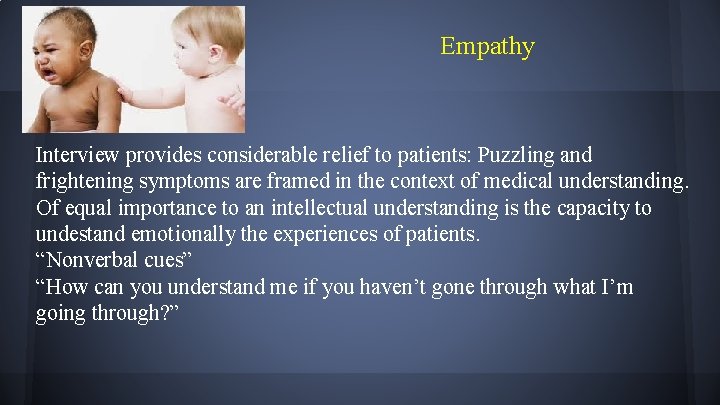 Empathy

Interview provides considerable relief to patients: Puzzling and frightening symptoms are framed in the context of medical understanding. Of equal importance to an intellectual understanding is the capacity to undestand emotionally the experiences of patients.
“Nonverbal cues”
“How can you understand me if you haven’t gone through what I’m going through?”